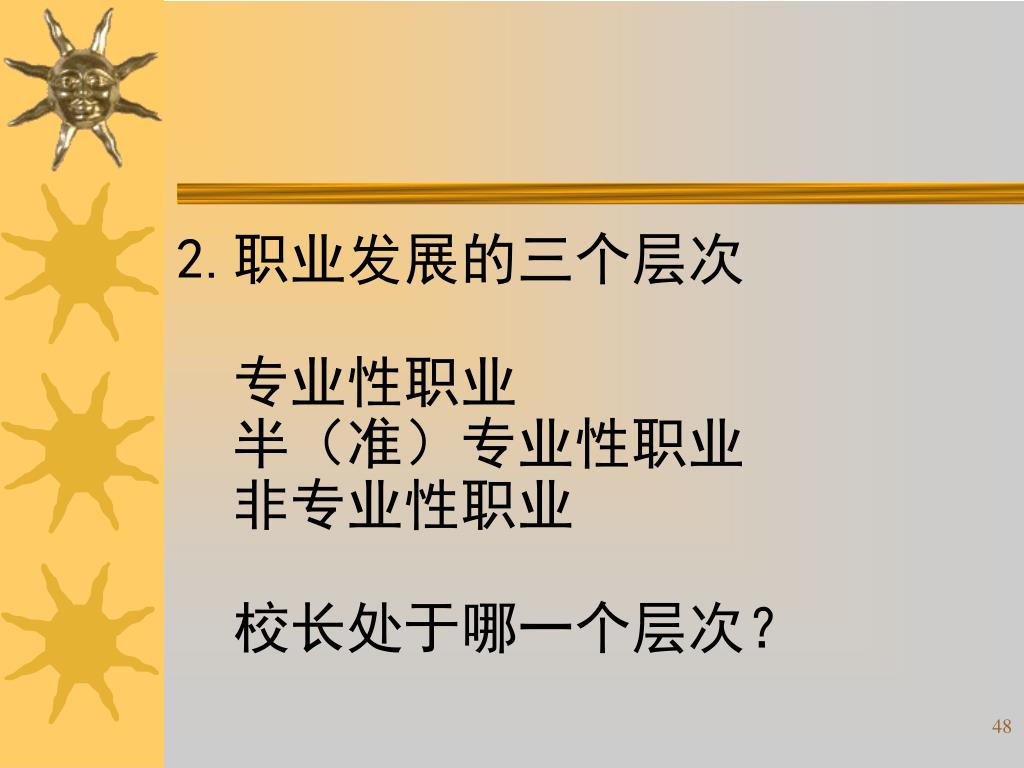 2. 职业发展的三个层次

专业性职业
半（准）专业性职业
非专业性职业

校长处于哪一个层次？

48